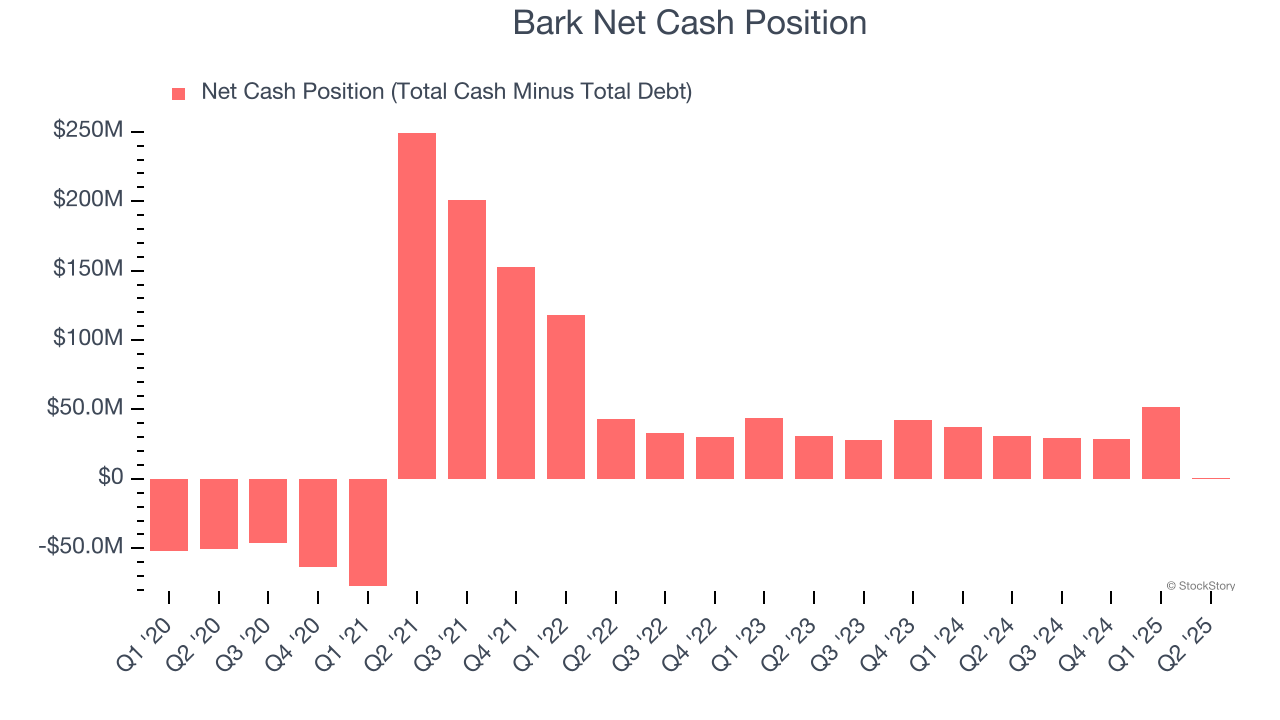 Bark Net Cash Position

Net Cash Position (Total Cash Minus Total Debt)

$250M
$200M
$150M
$100M
$50.0M
$0
-$50.0M

© StockStory

Q1 '20
Q2 '20
Q3 '20
Q4 '20
Q1 '21
Q2 '21
Q3 '21
Q4 '21
Q1 '22
Q2 '22
Q3 '22
Q4 '22
Q1 '23
Q2 '23
Q3 '23
Q4 '23
Q1 '24
Q2 '24
Q3 '24
Q4 '24
Q1 '25
Q2 '25